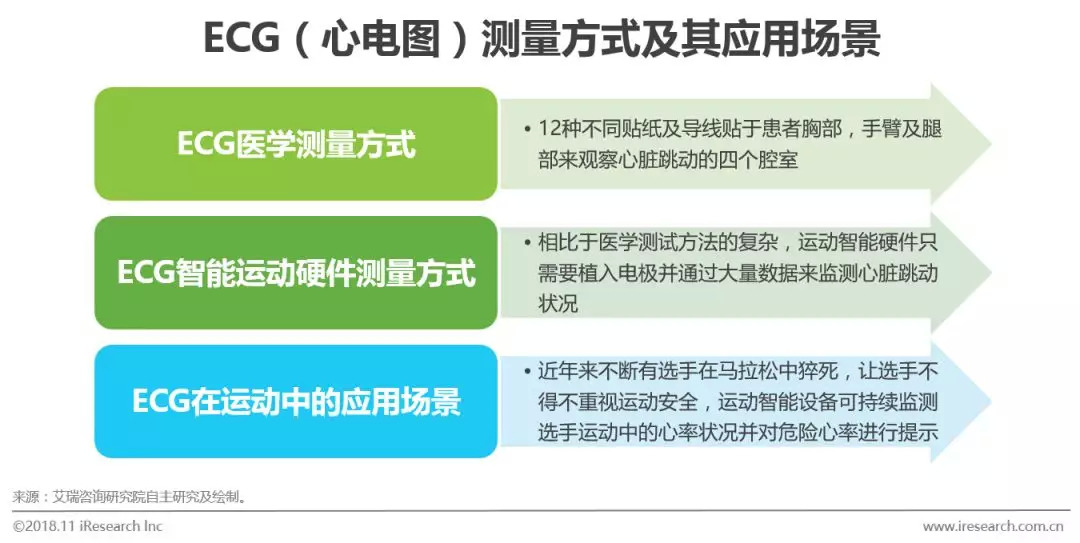 ECG（心电图）测量方式及其应用场景

ECG医学测量方式

• 12种不同贴纸及导线贴于患者胸部，手臂及腿部来观察心脏跳动的四个腔室

ECG智能运动硬件测量方式

• 相比于医学测试方法的复杂，运动智能硬件只需要植入电极并通过大量数据来监测心脏跳动状况

ECG在运动中的应用场景

• 近年来不断有选手在马拉松中猝死，让选手不得不重视运动安全，运动智能设备可持续监测选手运动中的心率状况并对危险心率进行提示

来源：艾瑞咨询研究院自主研究及绘制。

©2018.11 iResearch Inc

www.iresearch.com.cn